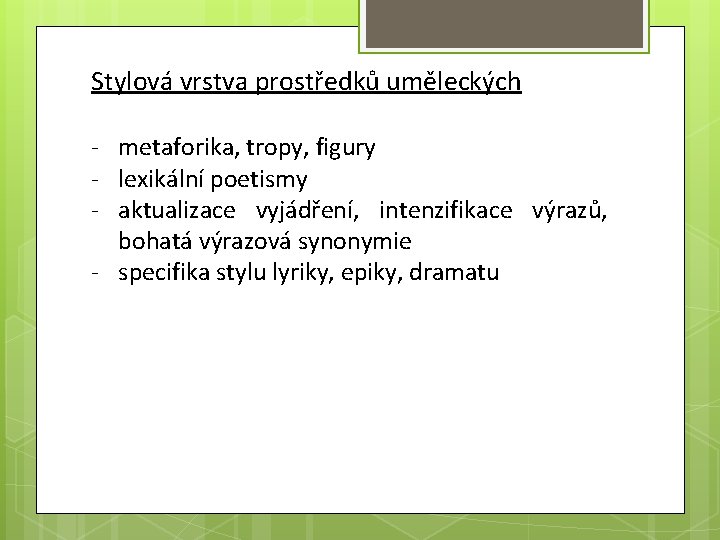 Stylová vrstva prostředků uměleckých

- metaforika, tropy, figury
- lexikální poetismy
- aktualizace vyjádření, intenzifikace výrazů, bohatá výrazová synonymie
- specifika stylu lyriky, epiky, dramatu